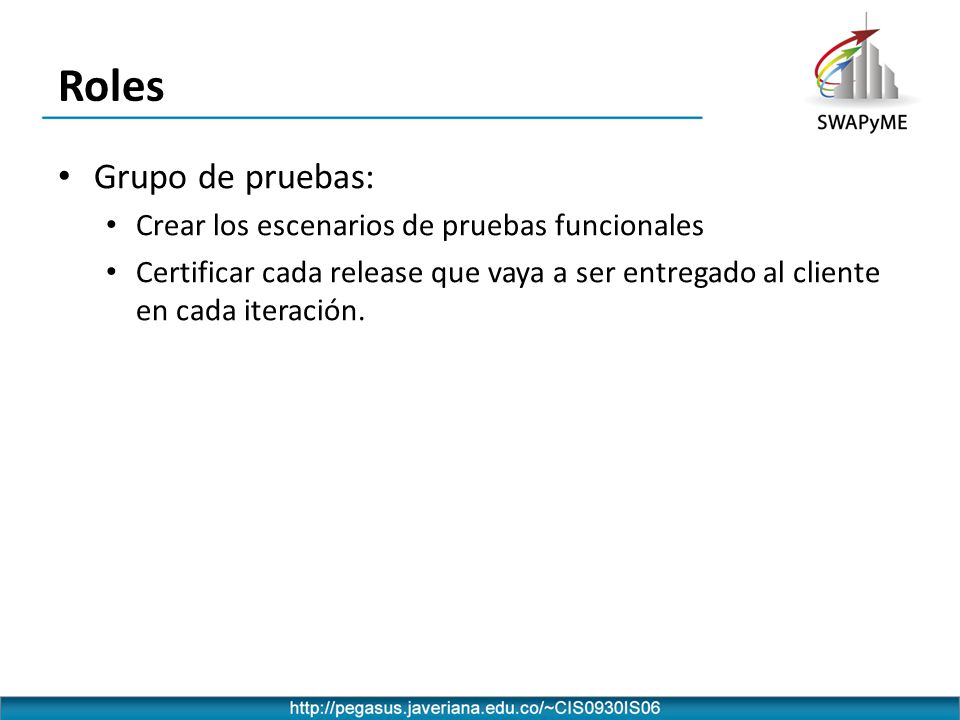 Roles

SWAPyME

• Grupo de pruebas:
  • Crear los escenarios de pruebas funcionales
  • Certificar cada release que vaya a ser entregado al cliente en cada iteración.

http://pegasus.javeriana.edu.co/~CIS0930IS06